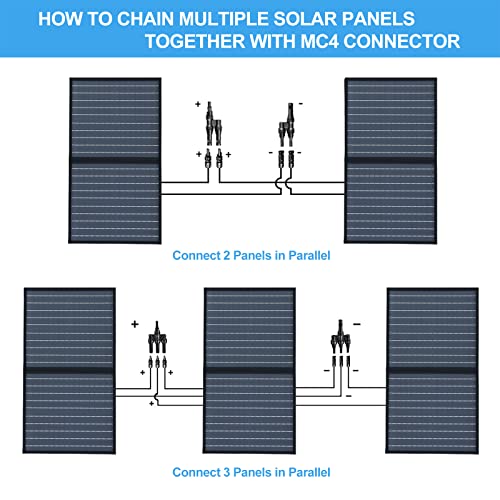 HOW TO CHAIN MULTIPLE SOLAR PANELS TOGETHER WITH MC4 CONNECTOR

+ -

+ + - -

Connect 2 Panels in Parallel

+ -

+ + - -

+ -

Connect 3 Panels in Parallel